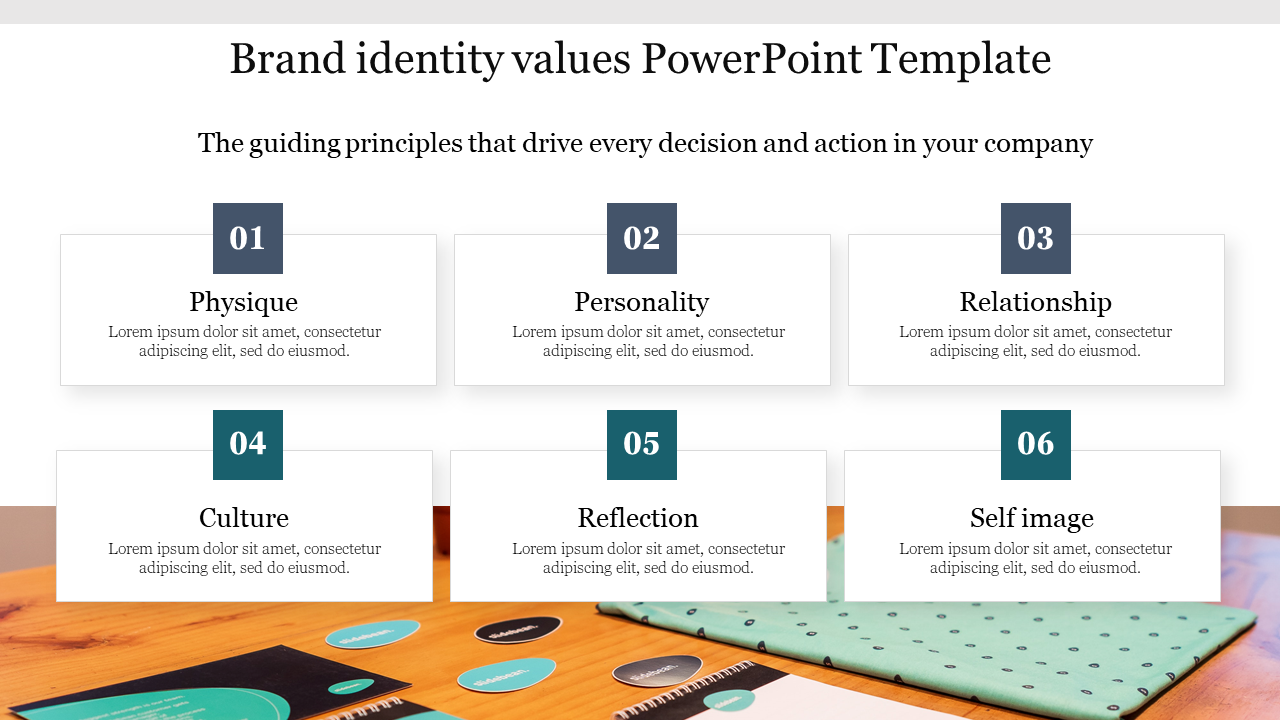 Brand identity values PowerPoint Template

The guiding principles that drive every decision and action in your company

01
Physique
Lorem ipsum dolor sit amet, consectetur adipiscing elit, sed do eiusmod.

02
Personality
Lorem ipsum dolor sit amet, consectetur adipiscing elit, sed do eiusmod.

03
Relationship
Lorem ipsum dolor sit amet, consectetur adipiscing elit, sed do eiusmod.

04
Culture
Lorem ipsum dolor sit amet, consectetur adipiscing elit, sed do eiusmod.

05
Reflection
Lorem ipsum dolor sit amet, consectetur adipiscing elit, sed do eiusmod.

06
Self image
Lorem ipsum dolor sit amet, consectetur adipiscing elit, sed do eiusmod.